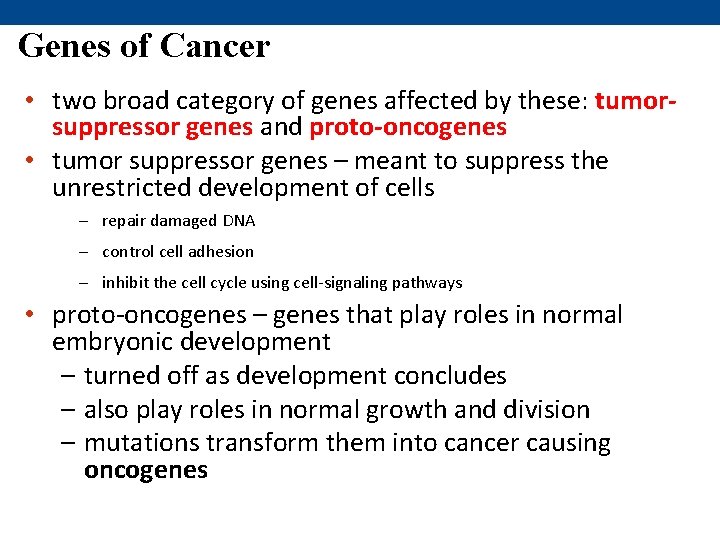 Genes of Cancer

• two broad category of genes affected by these: tumor-suppressor genes and proto-oncogenes
• tumor suppressor genes – meant to suppress the unrestricted development of cells
– repair damaged DNA
– control cell adhesion
– inhibit the cell cycle using cell-signaling pathways
• proto-oncogenes – genes that play roles in normal embryonic development
– turned off as development concludes
– also play roles in normal growth and division
– mutations transform them into cancer causing oncogenes